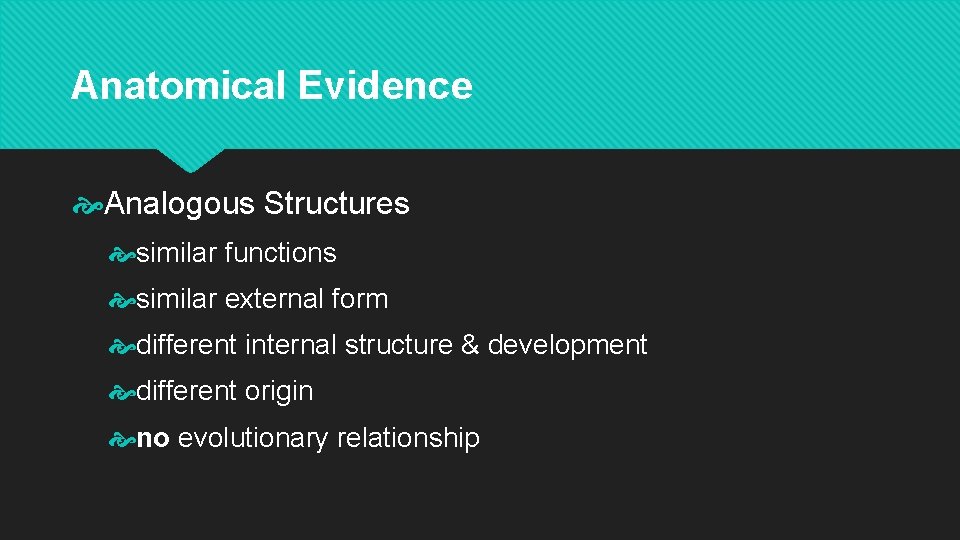 Anatomical Evidence

Analogous Structures

similar functions

similar external form

different internal structure & development

different origin

no evolutionary relationship